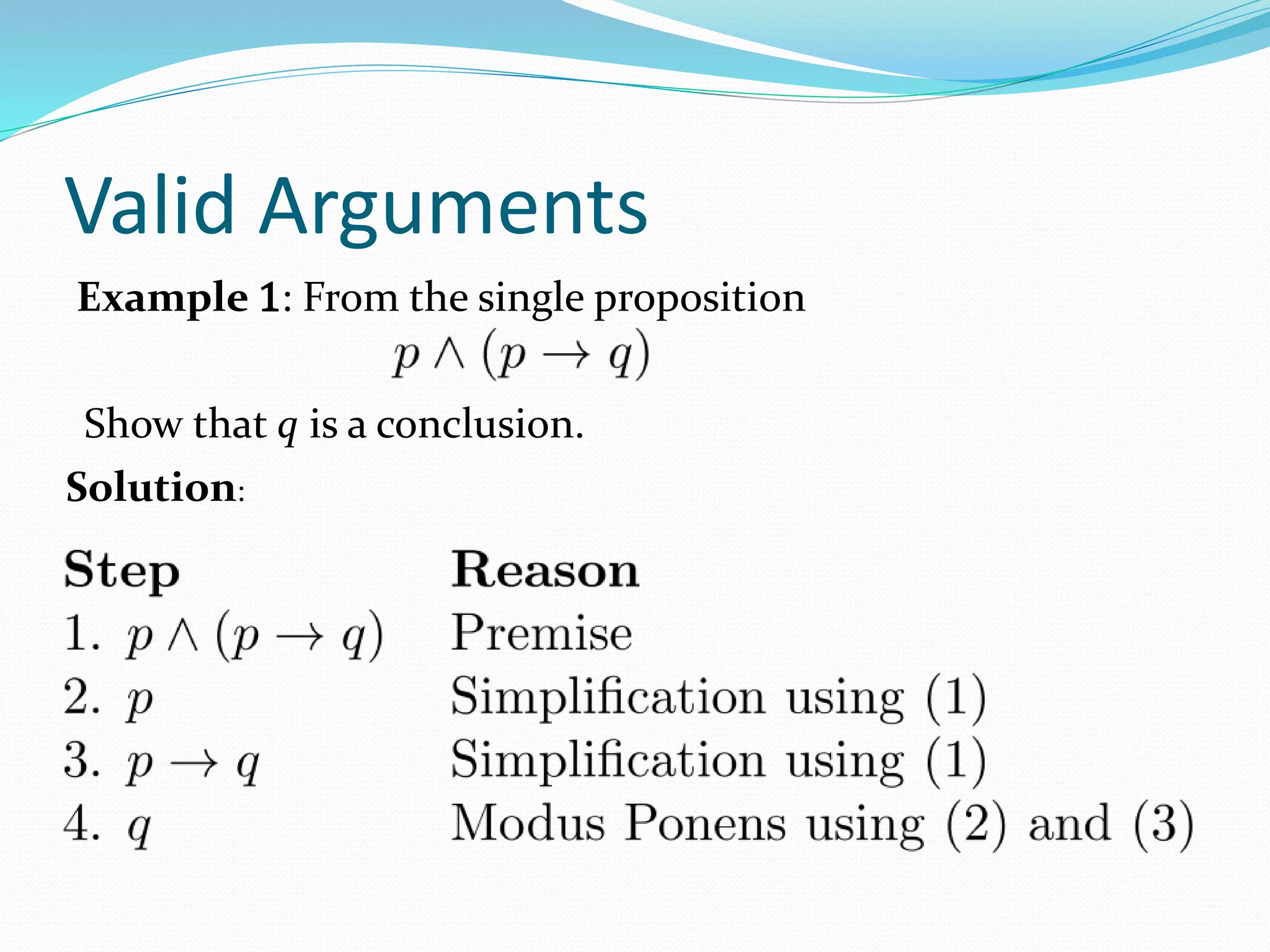 Valid Arguments

Example 1: From the single proposition

$p \wedge (p \rightarrow q)$

Show that $q$ is a conclusion.

Solution:

| Step | Reason |
|---|---|
| 1. $p \wedge (p \rightarrow q)$ | Premise |
| 2. $p$ | Simplification using (1) |
| 3. $p \rightarrow q$ | Simplification using (1) |
| 4. $q$ | Modus Ponens using (2) and (3) |